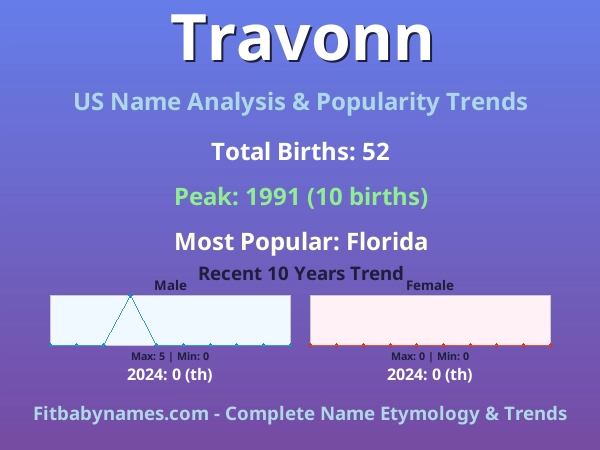 Travonn

US Name Analysis & Popularity Trends

Total Births: 52

Peak: 1991 (10 births)

Most Popular: Florida

Recent 10 Years Trend

Male

Max: 5 | Min: 0

2024: 0 (th)

Female

Max: 0 | Min: 0

2024: 0 (th)

Fitbabynames.com - Complete Name Etymology & Trends